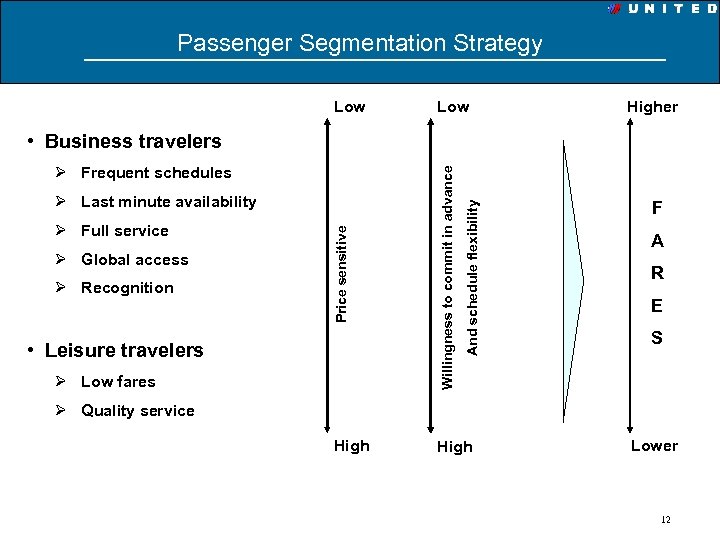 UNITED

Passenger Segmentation Strategy

• Business travelers
➢ Frequent schedules
➢ Last minute availability
➢ Full service
➢ Global access
➢ Recognition

• Leisure travelers
➢ Low fares
➢ Quality service

Low
Price sensitive
High

Low
Willingness to commit in advance
And schedule flexibility
High

Higher
F
A
R
E
S
Lower

12